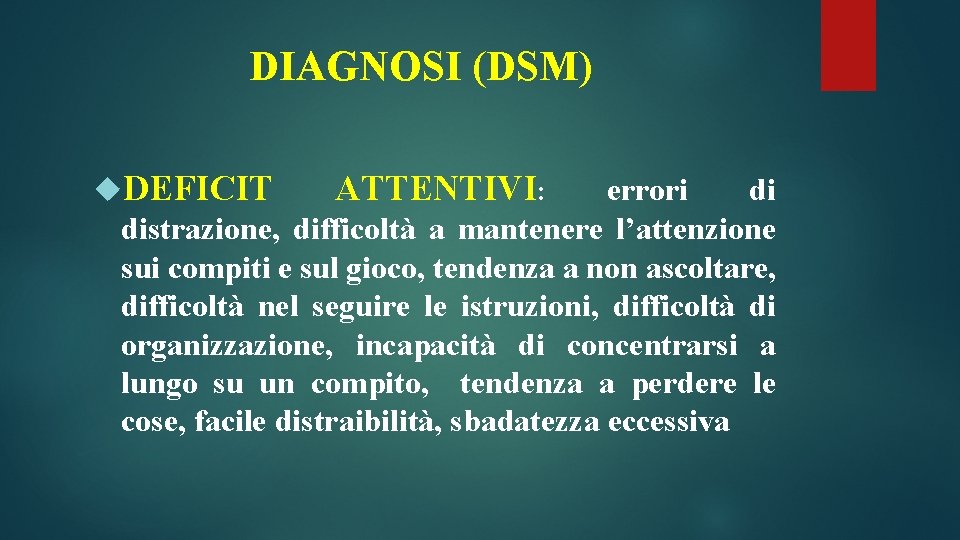 DIAGNOSI (DSM)

DEFICIT ATTENTIVI: errori di distrazione, difficoltà a mantenere l’attenzione sui compiti e sul gioco, tendenza a non ascoltare, difficoltà nel seguire le istruzioni, difficoltà di organizzazione, incapacità di concentrarsi a lungo su un compito, tendenza a perdere le cose, facile distraibilità, sbadatezza eccessiva